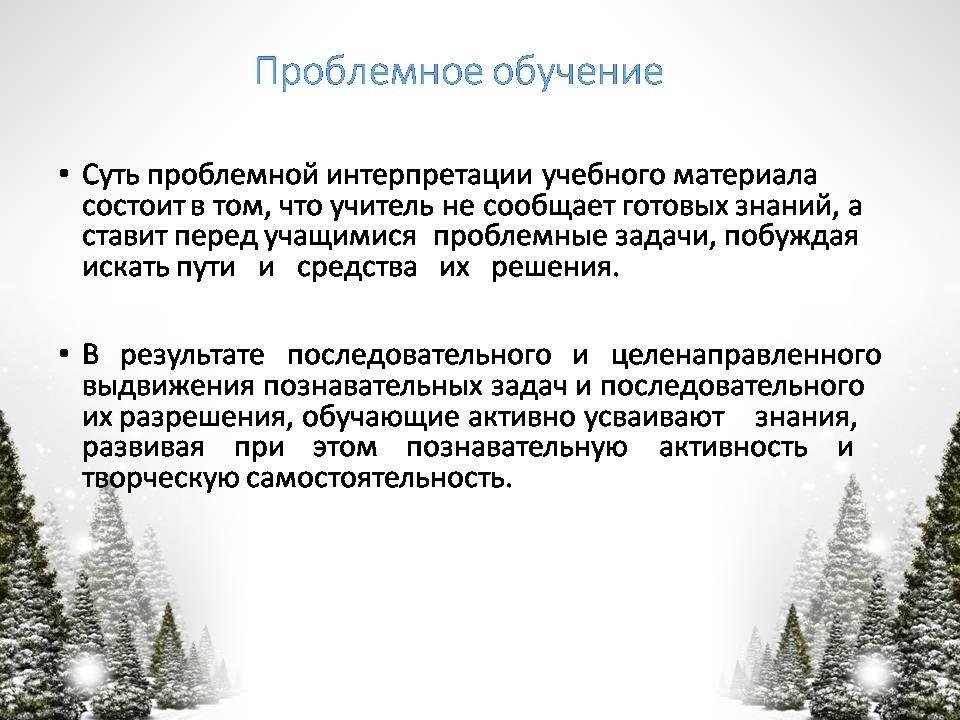 Проблемное обучение

• Суть проблемной интерпретации учебного материала состоит в том, что учитель не сообщает готовых знаний, а ставит перед учащимися проблемные задачи, побуждая искать пути и средства их решения.

• В результате последовательного и целенаправленного выдвижения познавательных задач и последовательного их разрешения, обучающие активно усваивают знания, развивая при этом познавательную активность и творческую самостоятельность.